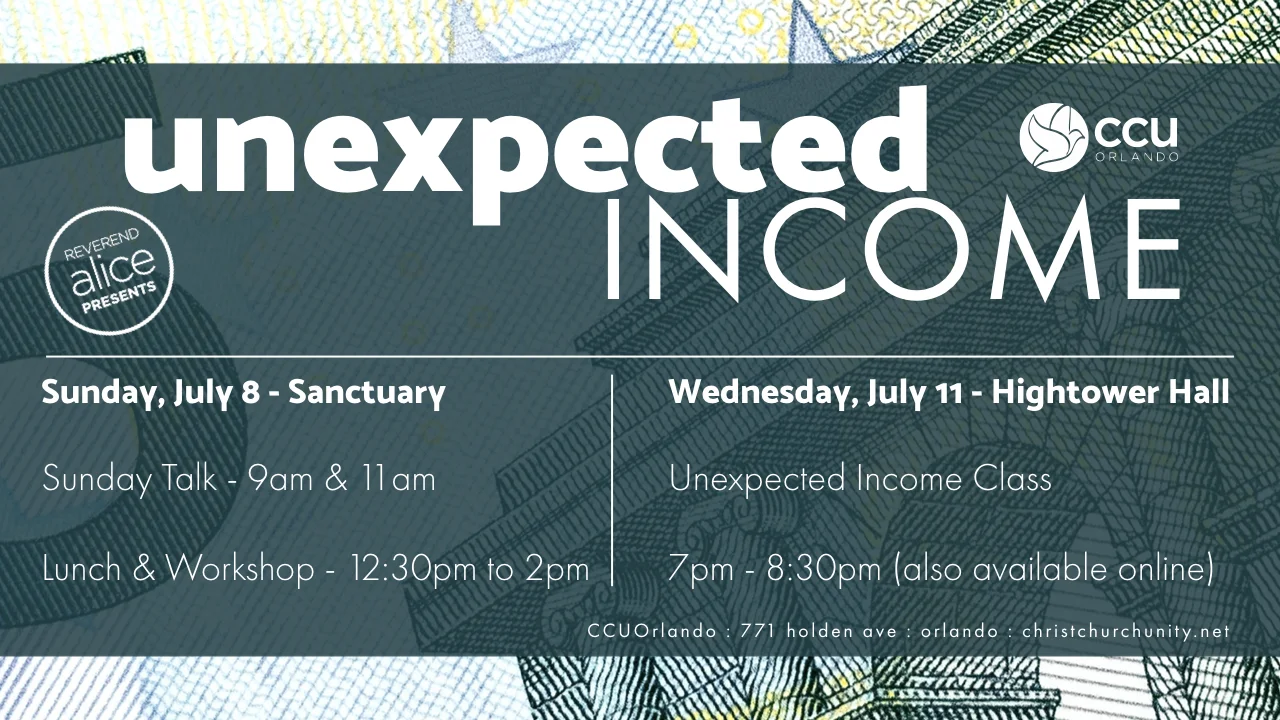 unexpected INCOME

CCU ORLANDO

REVEREND alice PRESENTS

Sunday, July 8 - Sanctuary

Sunday Talk - 9am & 11am

Lunch & Workshop - 12:30pm to 2pm

Wednesday, July 11 - Hightower Hall

Unexpected Income Class

7pm - 8:30pm (also available online)

CCUOrlando : 771 holden ave : orlando : christchurchunity.net